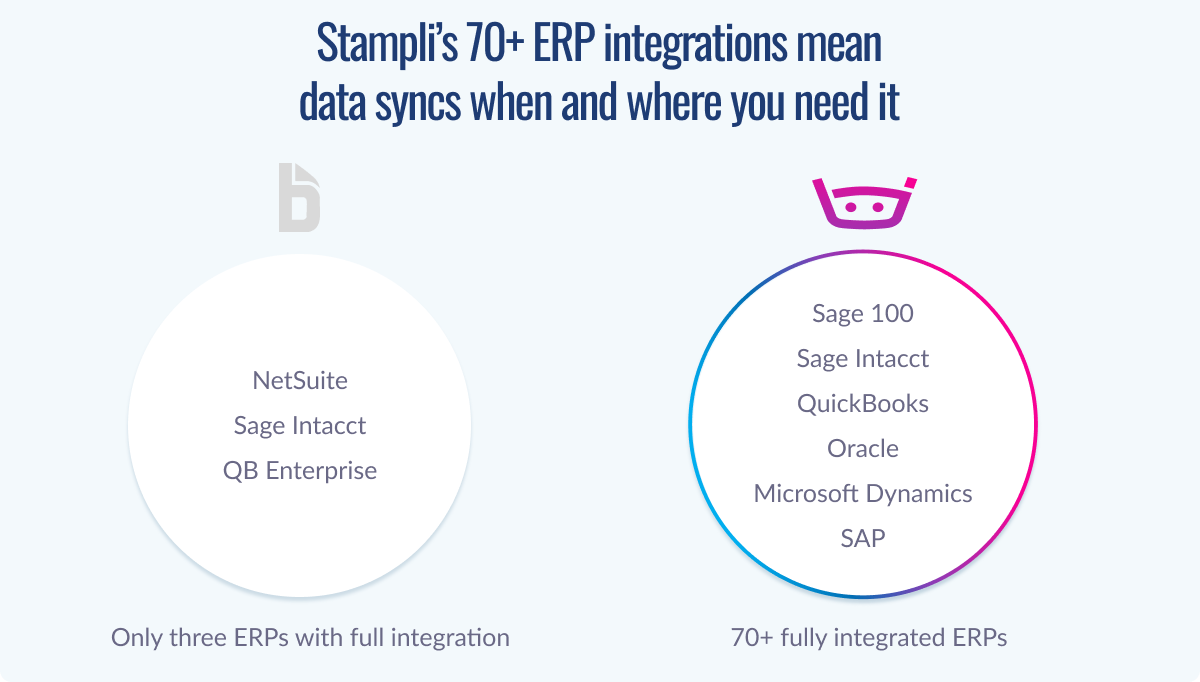 Stampli's 70+ ERP integrations mean data syncs when and where you need it

NetSuite
Sage Intacct
QB Enterprise

Only three ERPs with full integration

Sage 100
Sage Intacct
QuickBooks
Oracle
Microsoft Dynamics
SAP

70+ fully integrated ERPs